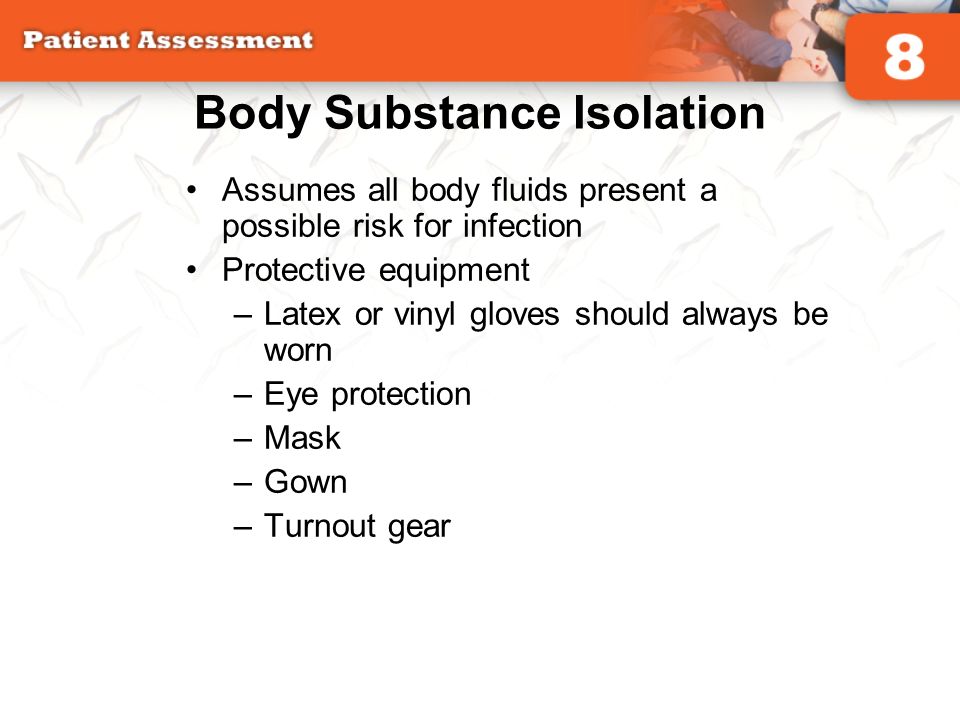 Patient Assessment

8

Body Substance Isolation

• Assumes all body fluids present a possible risk for infection
• Protective equipment
– Latex or vinyl gloves should always be worn
– Eye protection
– Mask
– Gown
– Turnout gear